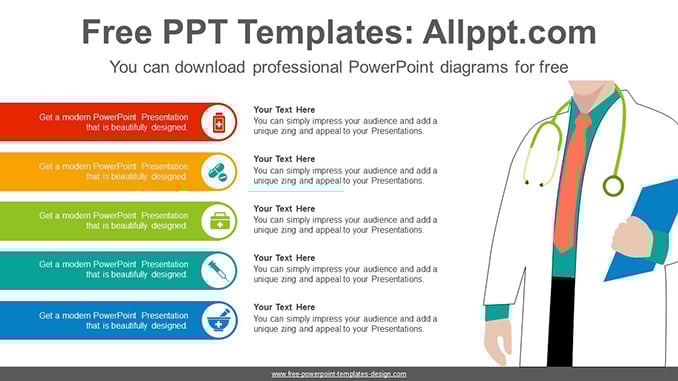 Free PPT Templates: Allppt.com

You can download professional PowerPoint diagrams for free

Get a modern PowerPoint Presentation that is beautifully designed.

Your Text Here
You can simply impress your audience and add a unique zing and appeal to your Presentations.

Get a modern PowerPoint Presentation that is beautifully designed.

Your Text Here
You can simply impress your audience and add a unique zing and appeal to your Presentations.

Get a modern PowerPoint Presentation that is beautifully designed.

Your Text Here
You can simply impress your audience and add a unique zing and appeal to your Presentations.

Get a modern PowerPoint Presentation that is beautifully designed.

Your Text Here
You can simply impress your audience and add a unique zing and appeal to your Presentations.

Get a modern PowerPoint Presentation that is beautifully designed.

Your Text Here
You can simply impress your audience and add a unique zing and appeal to your Presentations.

www.free-powerpoint-templates-design.com